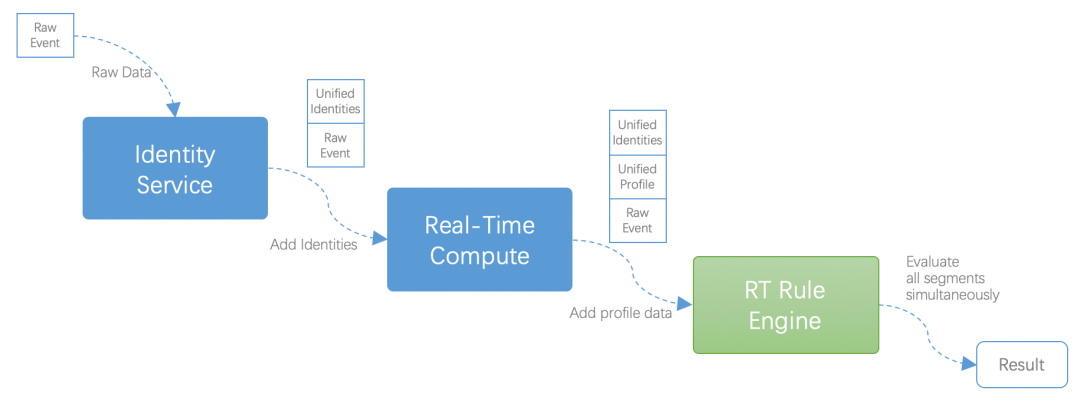 Raw Event

Raw Data

Identity Service

Unified Identities

Raw Event

Add Identities

Real-Time Compute

Unified Identities

Unified Profile

Raw Event

Add profile data

RT Rule Engine

Evaluate all segments simultaneously

Result